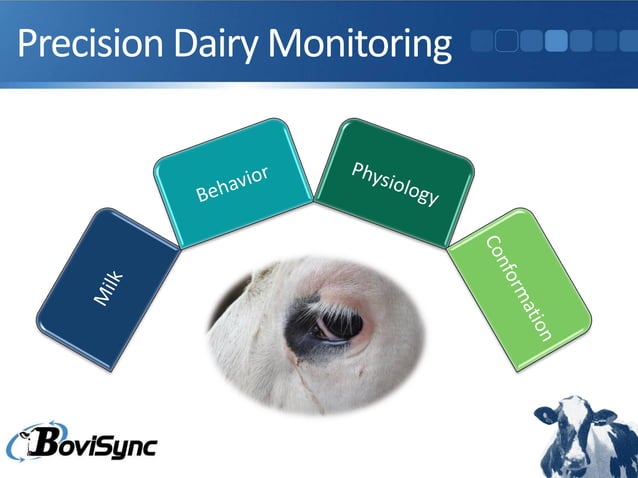 Precision Dairy Monitoring

Milk

Behavior

Physiology

Conformation

BoviSync